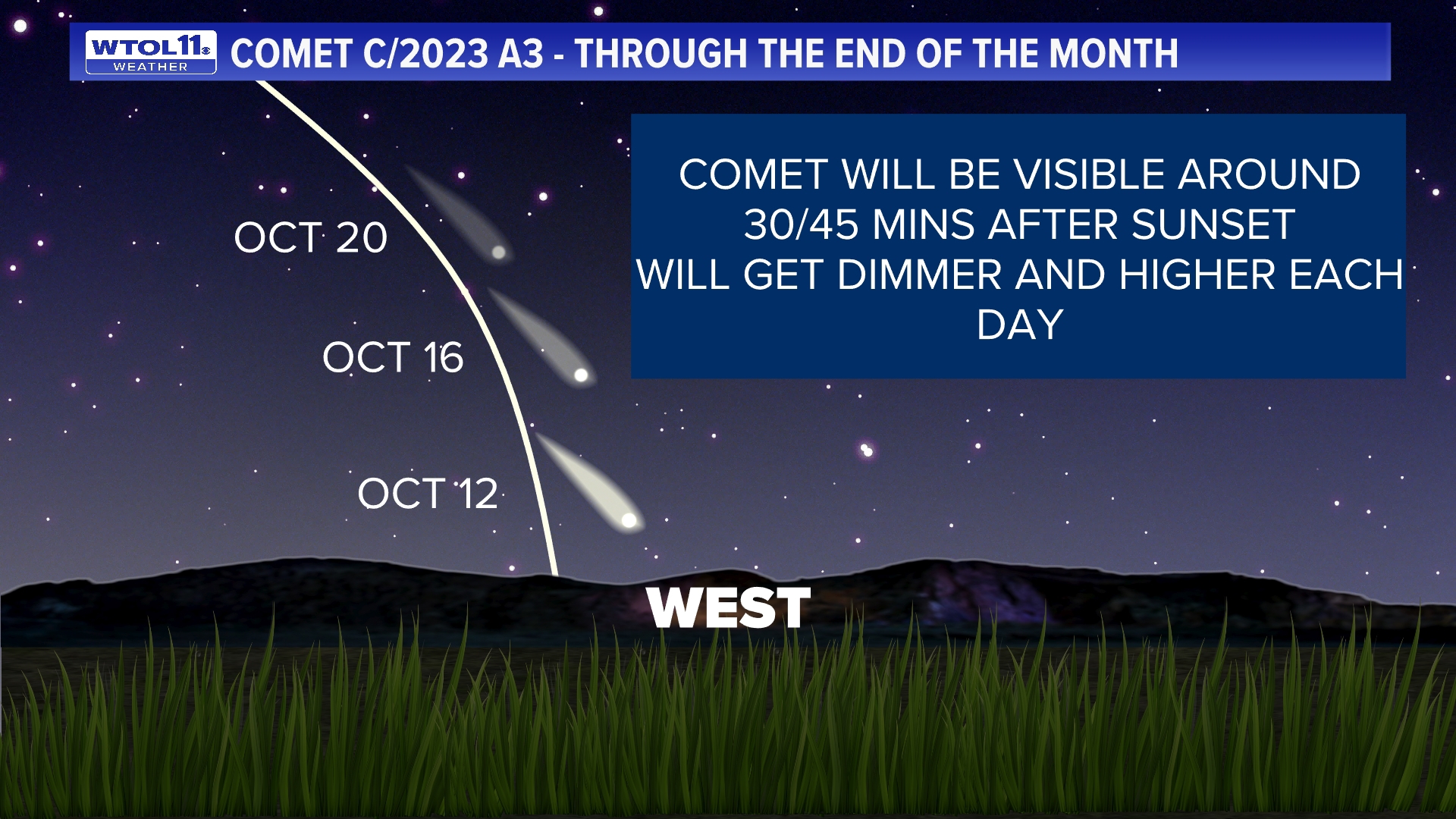 WTOL11 WEATHER

COMET C/2023 A3 - THROUGH THE END OF THE MONTH

COMET WILL BE VISIBLE AROUND 30/45 MINS AFTER SUNSET WILL GET DIMMER AND HIGHER EACH DAY

OCT 20

OCT 16

OCT 12

WEST